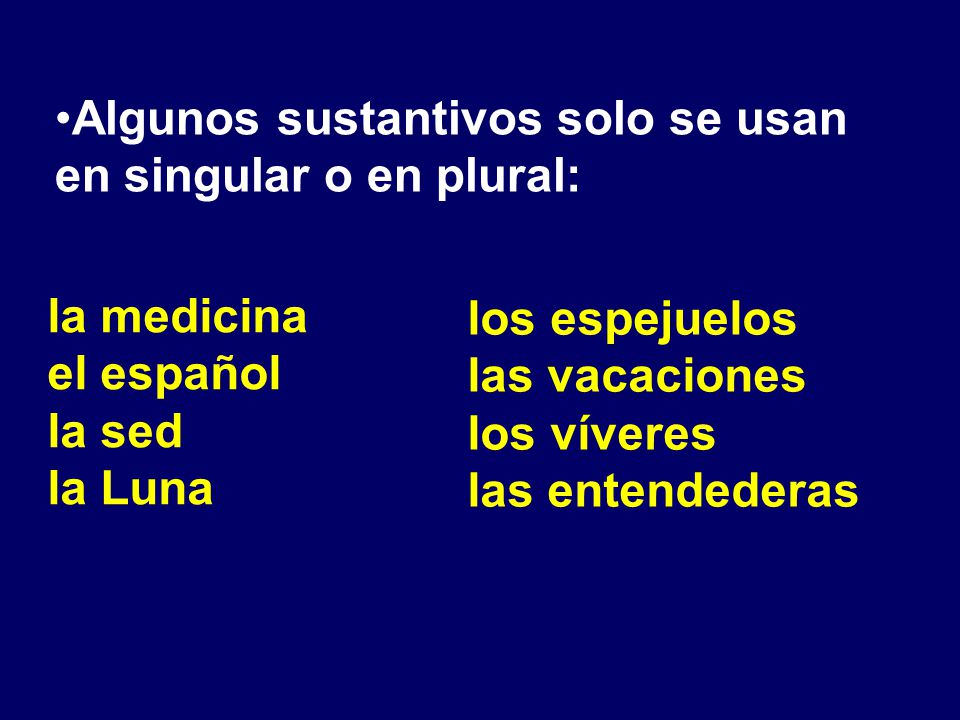 •Algunos sustantivos solo se usan en singular o en plural:

la medicina
el español
la sed
la Luna

los espejuelos
las vacaciones
los víveres
las entendederas